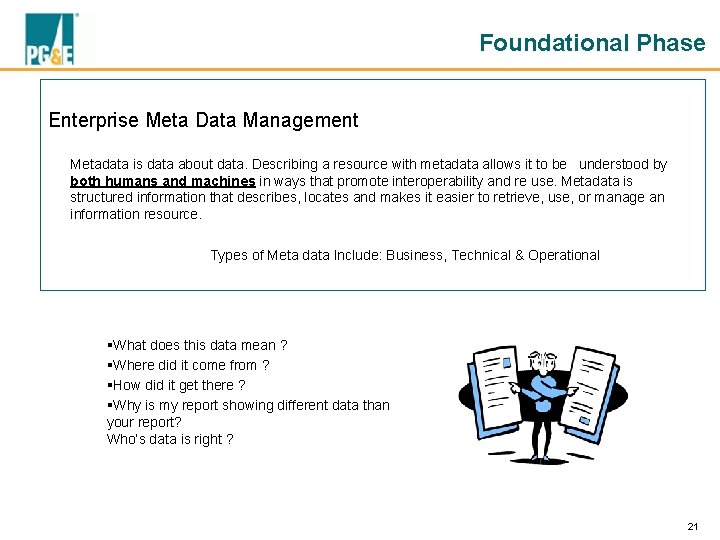 PG&E

Foundational Phase

Enterprise Meta Data Management

Metadata is data about data. Describing a resource with metadata allows it to be understood by both humans and machines in ways that promote interoperability and re use. Metadata is structured information that describes, locates and makes it easier to retrieve, use, or manage an information resource.

Types of Meta data Include: Business, Technical & Operational

▪What does this data mean ?
▪Where did it come from ?
▪How did it get there ?
▪Why is my report showing different data than your report?
Who's data is right ?

21